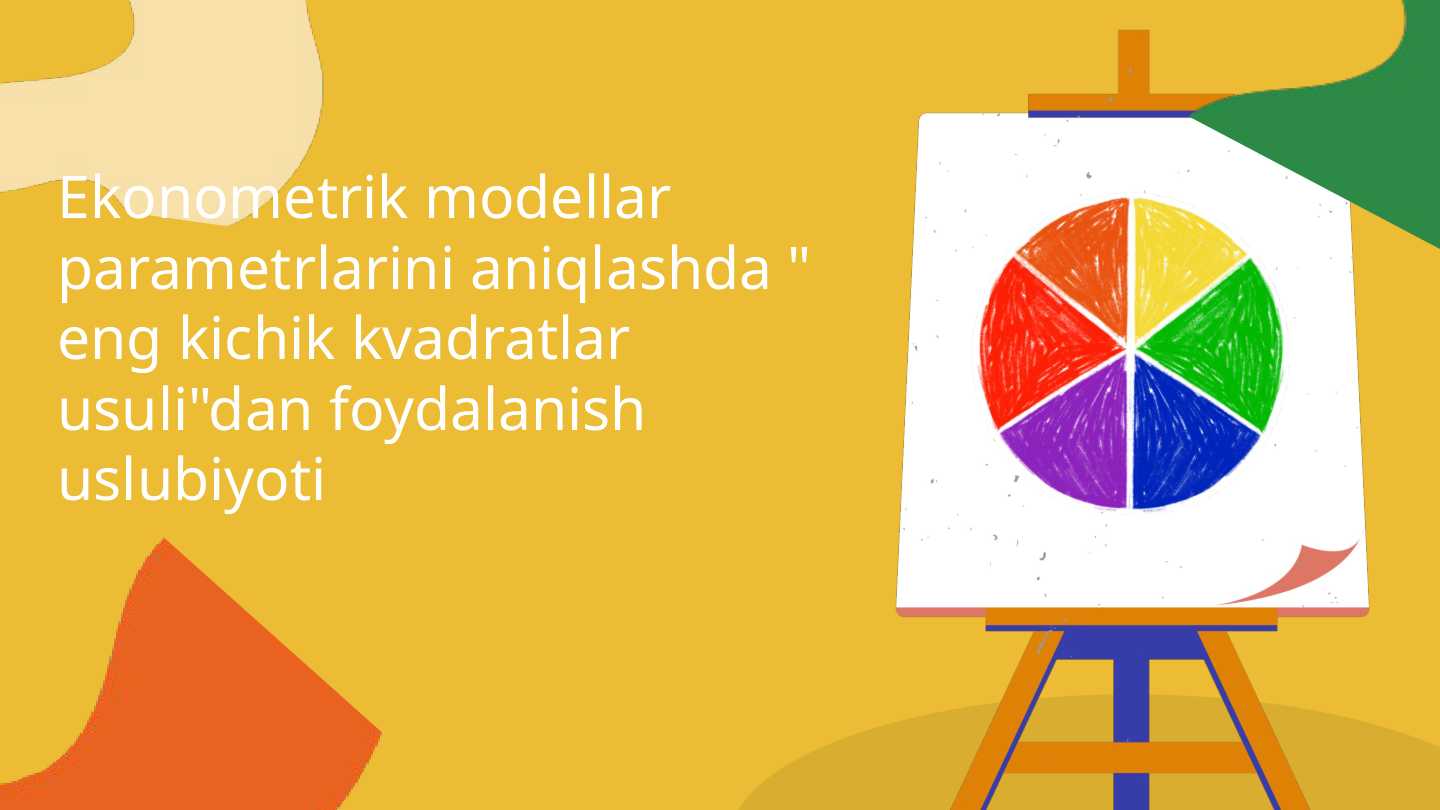 Ekonometrik modellar parametrlarini aniqlashda " eng kichik kvadratlar usuli"dan foydalanish uslubiyoti